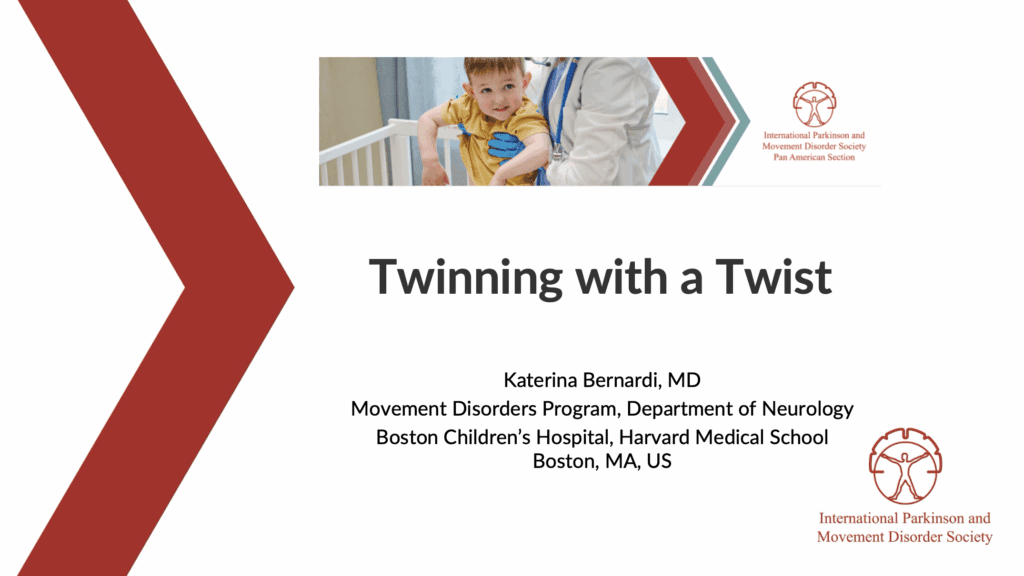 International Parkinson and Movement Disorder Society
Pan American Section

Twinning with a Twist

Katerina Bernardi, MD
Movement Disorders Program, Department of Neurology
Boston Children's Hospital, Harvard Medical School
Boston, MA, US

International Parkinson and Movement Disorder Society